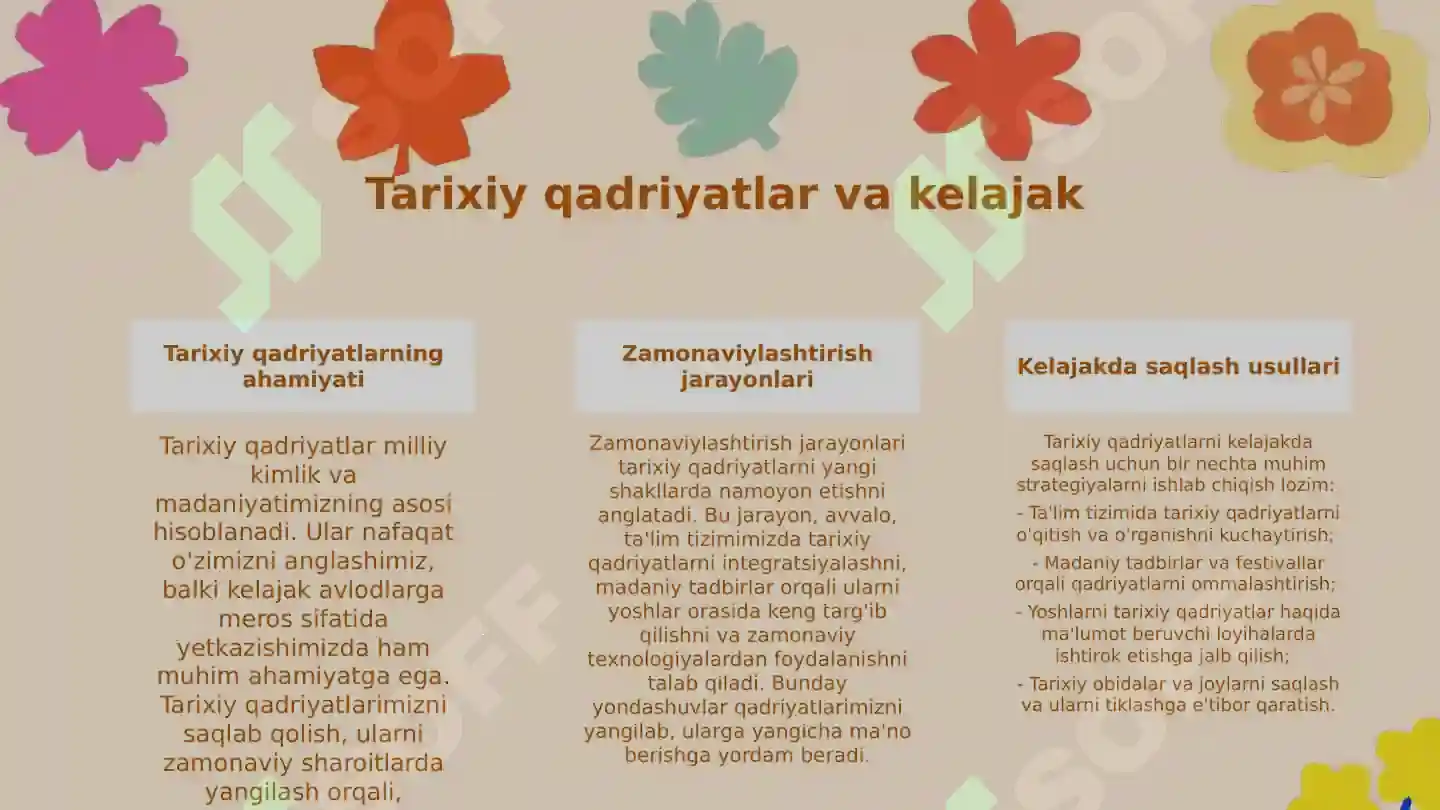 Tarixiy qadriyatlar va kelajak

Tarixiy qadriyatlarning ahamiyati

Tarixiy qadriyatlar milliy kimlik va madaniyatimizning asosi hisoblanadi. Ular nafaqat o'zimizni anglashimiz, balki kelajak avlodlarga meros sifatida yetkazishimizda ham muhim ahamiyatga ega. Tarixiy qadriyatlarimizni saqlab qolish, ularni zamonaviy sharoitlarda yangilash orqali,

Zamonaviylashtirish jarayonlari

Zamonaviylashtirish jarayonlari tarixiy qadriyatlarni yangi shakllarda namoyon etishni anglatadi. Bu jarayon, avvalo, ta'lim tizimimizda tarixiy qadriyatlarni integratsiyalashni, madaniy tadbirlar orqali ularni yoshlar orasida keng targ'ib qilishni va zamonaviy texnologiyalardan foydalanishni talab qiladi. Bunday yondashuvlar qadriyatlarimizni yangilab, ularga yangicha ma'no berishga yordam beradi.

Kelajakda saqlash usullari

Tarixiy qadriyatlarni kelajakda saqlash uchun bir nechta muhim strategiyalarni ishlab chiqish lozim:

- Ta'lim tizimida tarixiy qadriyatlarni o'qitish va o'rganishni kuchaytirish;

- Madaniy tadbirlar va festivallar orqali qadriyatlarni ommalashtirish;

- Yoshlarni tarixiy qadriyatlar haqida ma'lumot beruvchi loyihalarda ishtirok etishga jalb qilish;

- Tarixiy obidalar va joylarni saqlash va ularni tiklashga e'tibor qaratish.